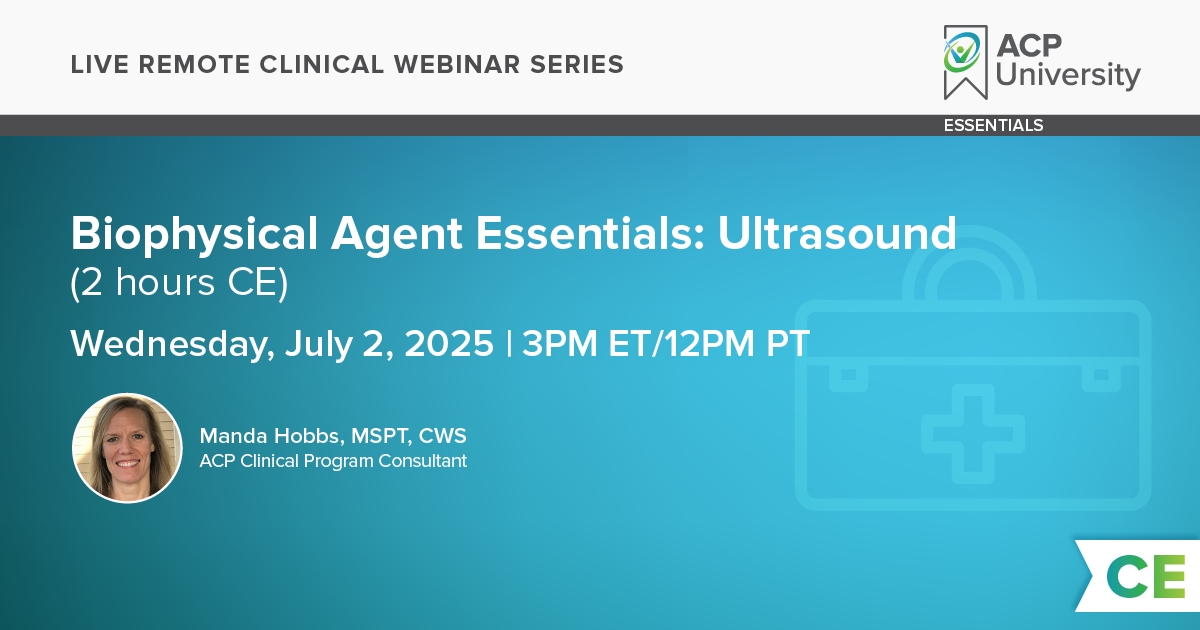 LIVE REMOTE CLINICAL WEBINAR SERIES

ACP University

ESSENTIALS

Biophysical Agent Essentials: Ultrasound (2 hours CE)

Wednesday, July 2, 2025 | 3PM ET/12PM PT

Manda Hobbs, MSPT, CWS
ACP Clinical Program Consultant

CE